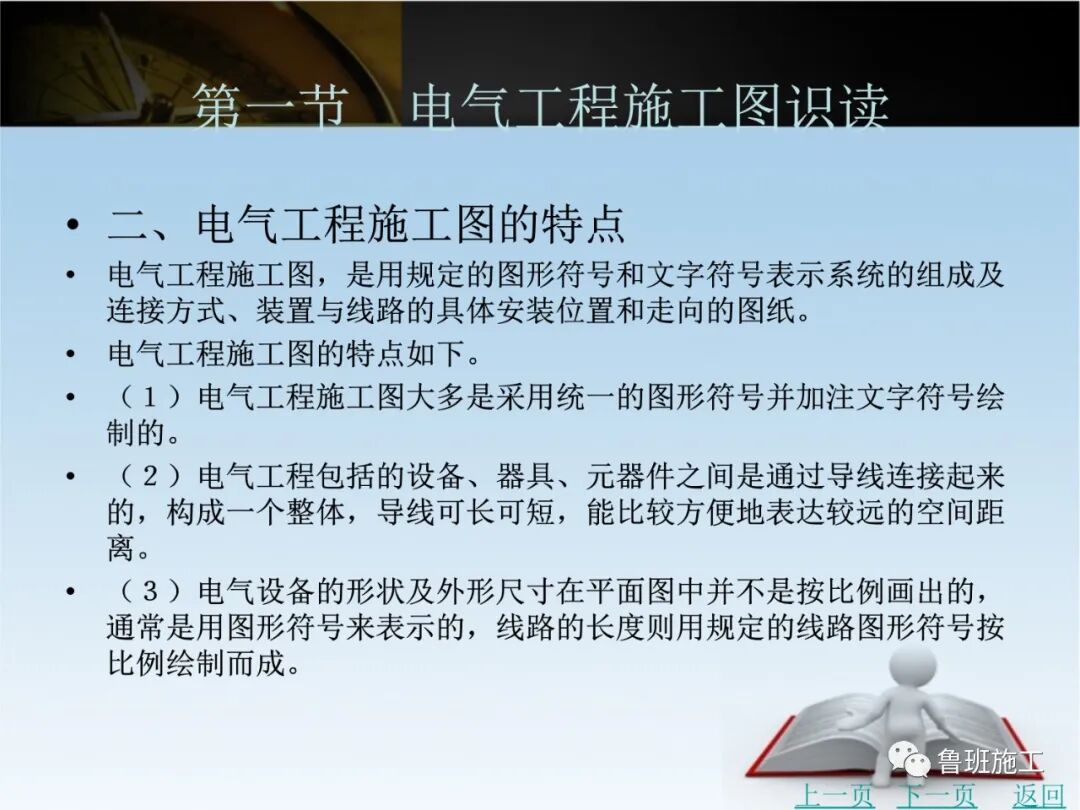 第一节　电气工程施工图识读

• 二、电气工程施工图的特点

• 电气工程施工图，是用规定的图形符号和文字符号表示系统的组成及连接方式、装置与线路的具体安装位置和走向的图纸。

• 电气工程施工图的特点如下。

• （1）电气工程施工图大多是采用统一的图形符号并加注文字符号绘制的。

• （2）电气工程包括的设备、器具、元器件之间是通过导线连接起来的，构成一个整体，导线可长可短，能比较方便地表达较远的空间距离。

• （3）电气设备的形状及外形尺寸在平面图中并不是按比例画出的，通常是用图形符号来表示的，线路的长度则用规定的线路图形符号按比例绘制而成。

鲁班施工

上一页　下一页　返回